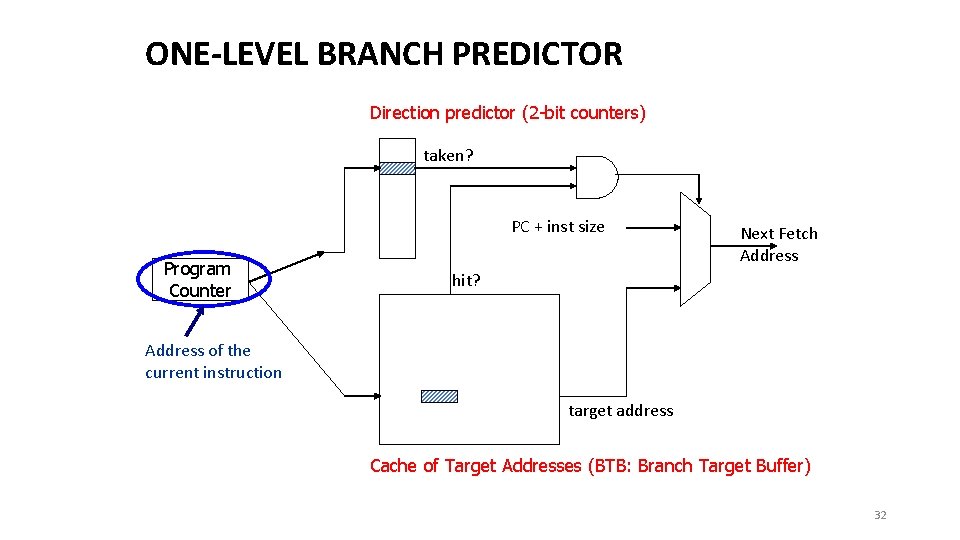 ONE-LEVEL BRANCH PREDICTOR

Direction predictor (2-bit counters)

taken?

PC + inst size

Next Fetch Address

Program Counter

hit?

Address of the current instruction

target address

Cache of Target Addresses (BTB: Branch Target Buffer)

32